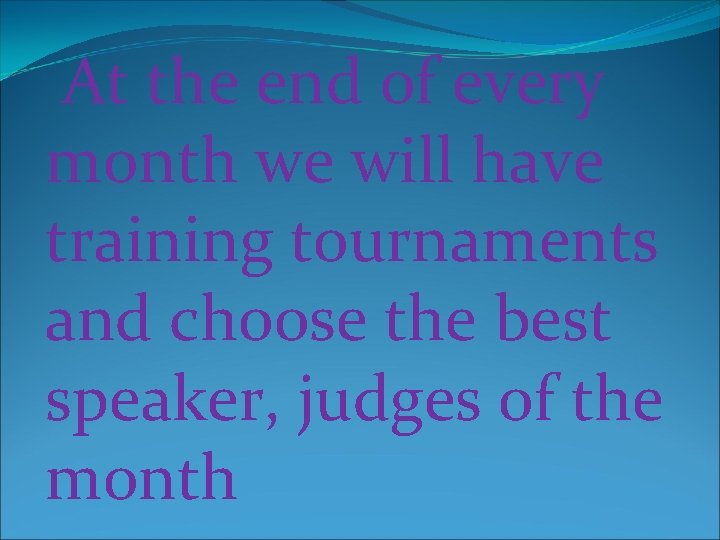 At the end of every month we will have training tournaments and choose the best speaker, judges of the month